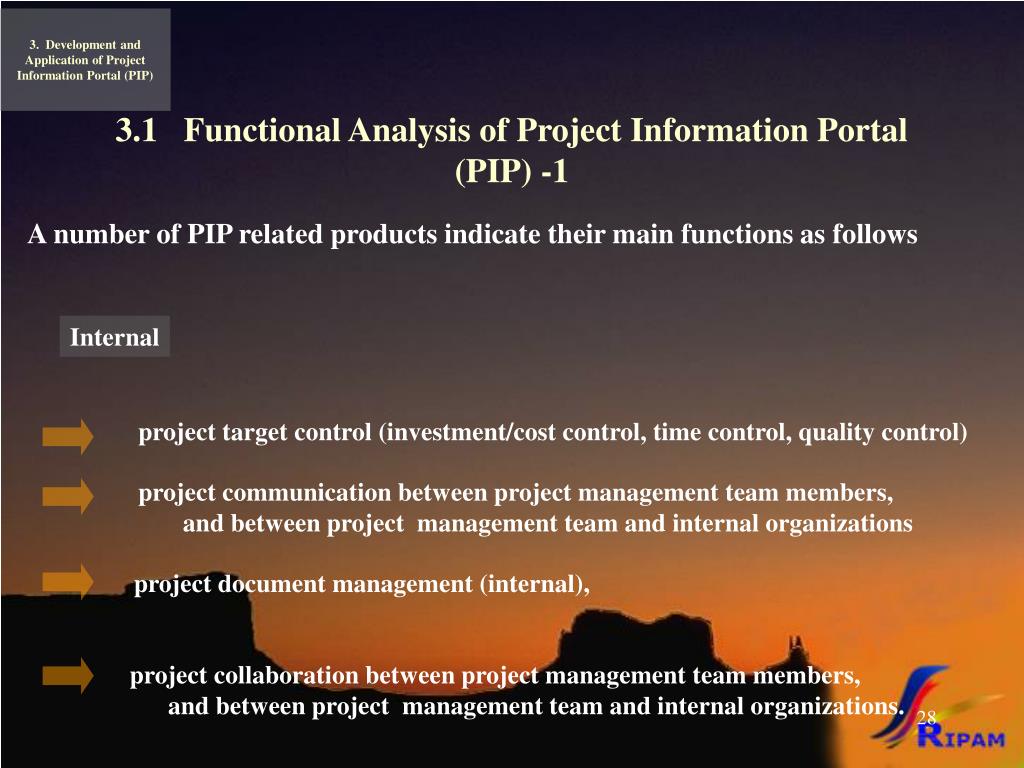 3. Development and Application of Project Information Portal (PIP)

3.1 Functional Analysis of Project Information Portal (PIP) -1

A number of PIP related products indicate their main functions as follows

Internal

project target control (investment/cost control, time control, quality control)

project communication between project management team members, and between project management team and internal organizations

project document management (internal),

project collaboration between project management team members, and between project management team and internal organizations.

28

RIPAM